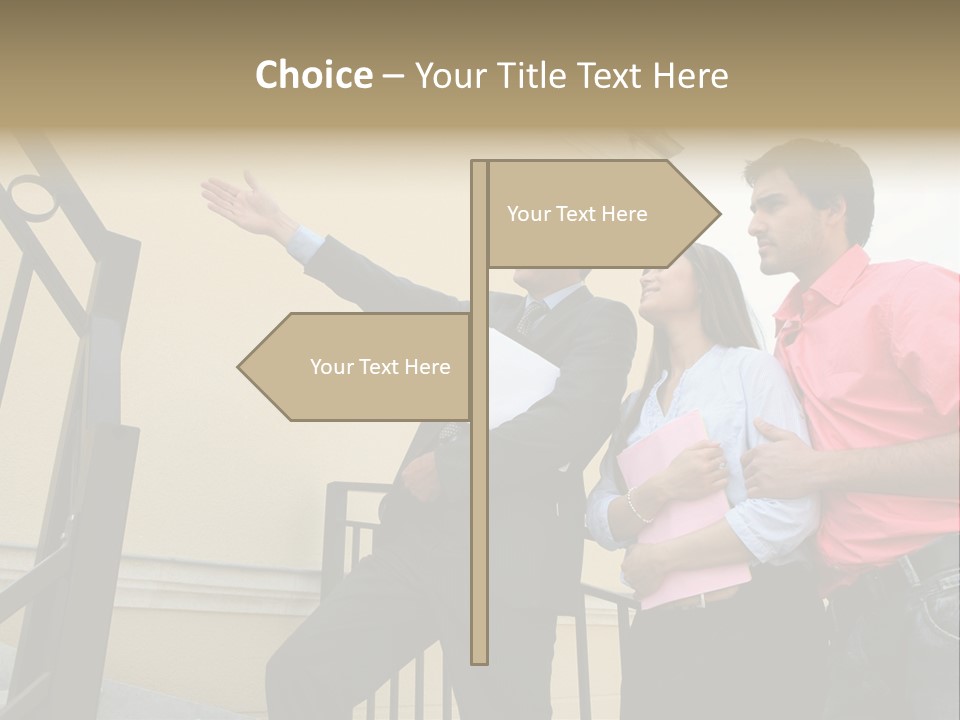 Choice – Your Title Text Here

Your Text Here

Your Text Here